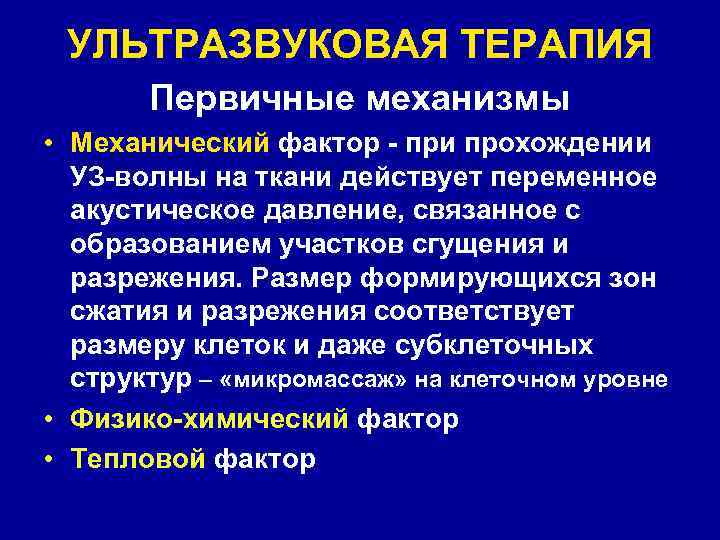 УЛЬТРАЗВУКОВАЯ ТЕРАПИЯ

Первичные механизмы

• Механический фактор - при прохождении УЗ-волны на ткани действует переменное акустическое давление, связанное с образованием участков сгущения и разрежения. Размер формирующихся зон сжатия и разрежения соответствует размеру клеток и даже субклеточных структур – «микромассаж» на клеточном уровне
• Физико-химический фактор
• Тепловой фактор